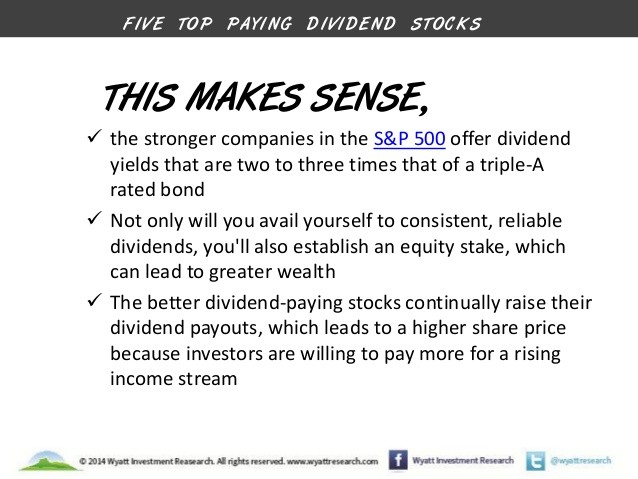 FIVE TOP PAYING DIVIDEND STOCKS

THIS MAKES SENSE,

✓ the stronger companies in the S&P 500 offer dividend yields that are two to three times that of a triple-A rated bond

✓ Not only will you avail yourself to consistent, reliable dividends, you'll also establish an equity stake, which can lead to greater wealth

✓ The better dividend-paying stocks continually raise their dividend payouts, which leads to a higher share price because investors are willing to pay more for a rising income stream

© 2014 Wyatt Investment Reasearch. All rights reserved. www.wyattresearch.com

Wyatt Investment Research

@wyattresearch